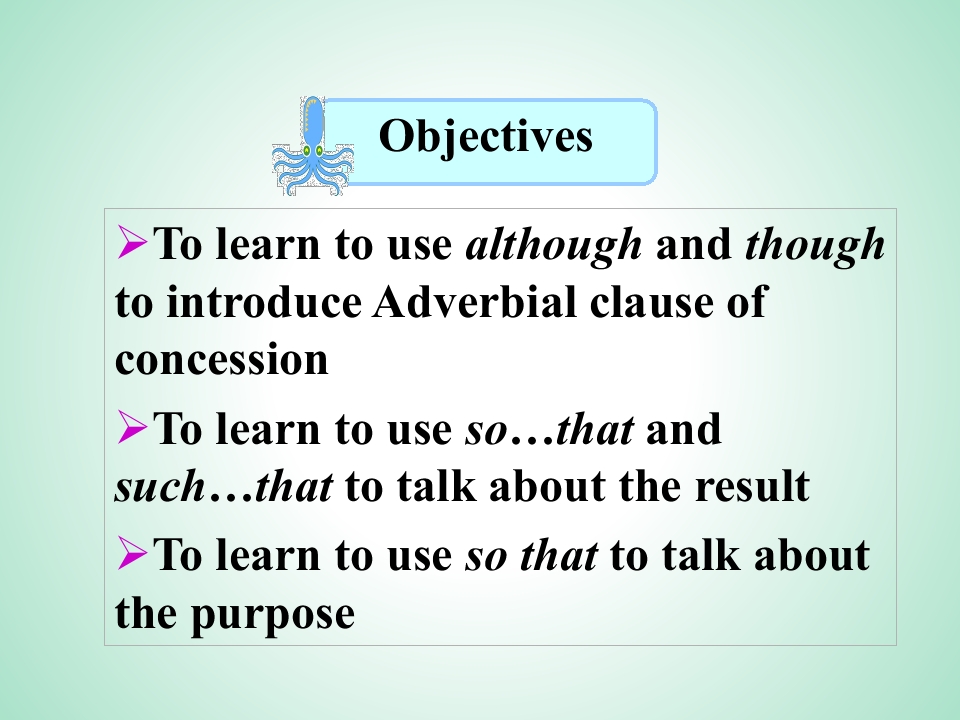 Objectives

➢To learn to use although and though to introduce Adverbial clause of concession

➢To learn to use so…that and such…that to talk about the result

➢To learn to use so that to talk about the purpose